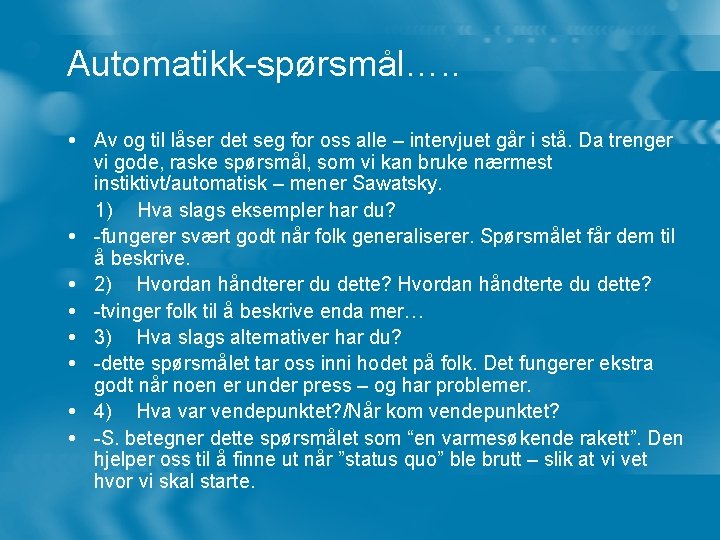 Automatikk-spørsmål…..

• Av og til låser det seg for oss alle – intervjuet går i stå. Da trenger vi gode, raske spørsmål, som vi kan bruke nærmest instiktivt/automatisk – mener Sawatsky.

1) Hva slags eksempler har du?

• -fungerer svært godt når folk generaliserer. Spørsmålet får dem til å beskrive.
• 2) Hvordan håndterer du dette? Hvordan håndterte du dette?
• -tvinger folk til å beskrive enda mer…
• 3) Hva slags alternativer har du?
• -dette spørsmålet tar oss inni hodet på folk. Det fungerer ekstra godt når noen er under press – og har problemer.
• 4) Hva var vendepunktet?/Når kom vendepunktet?
• -S. betegner dette spørsmålet som “en varmesøkende rakett”. Den hjelper oss til å finne ut når ”status quo” ble brutt – slik at vi vet hvor vi skal starte.